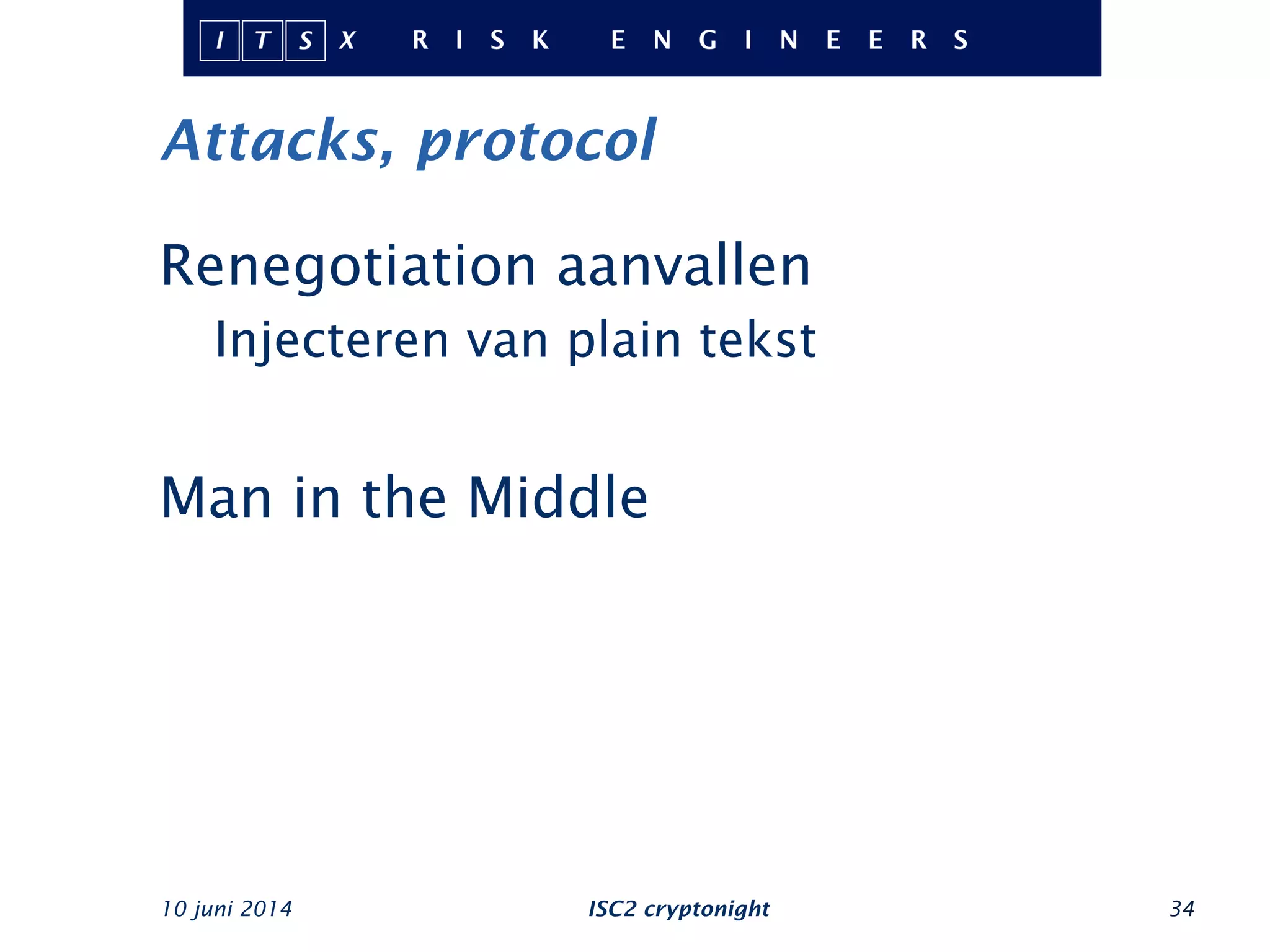 ITSX RISK ENGINEERS

Attacks, protocol

Renegotiation aanvallen

Injecteren van plain tekst

Man in the Middle

10 juni 2014

ISC2 cryptonight

34